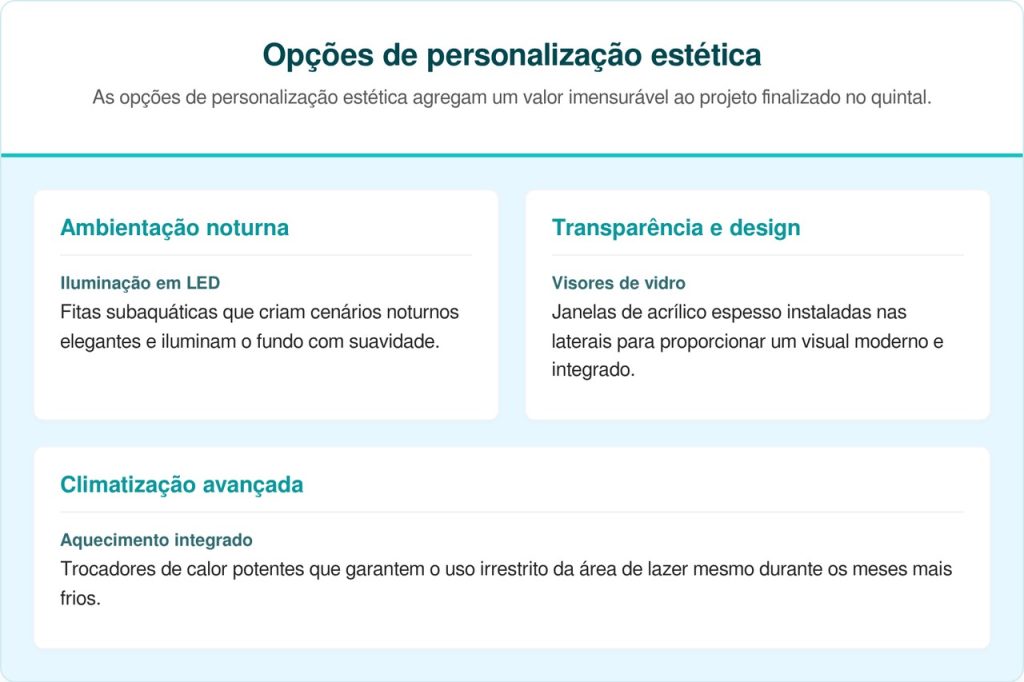 Opções de personalização estética

As opções de personalização estética agregam um valor imensurável ao projeto finalizado no quintal.

Ambientação noturna

Iluminação em LED

Fitas subaquáticas que criam cenários noturnos elegantes e iluminam o fundo com suavidade.

Transparência e design

Visores de vidro

Janelas de acrílico espesso instaladas nas laterais para proporcionar um visual moderno e integrado.

Climatização avançada

Aquecimento integrado

Trocadores de calor potentes que garantem o uso irrestrito da área de lazer mesmo durante os meses mais frios.